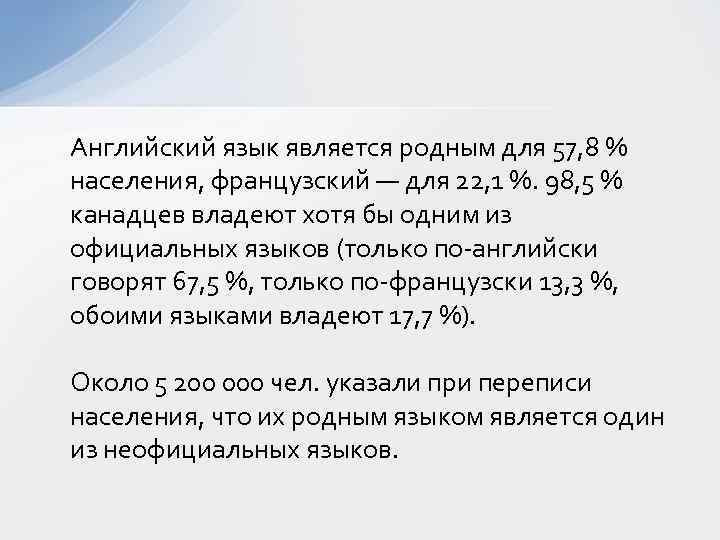 Английский язык является родным для 57,8 % населения, французский — для 22,1 %. 98,5 % канадцев владеют хотя бы одним из официальных языков (только по-английски говорят 67,5 %, только по-французски 13,3 %, обоими языками владеют 17,7 %).

Около 5 200 000 чел. указали при переписи населения, что их родным языком является один из неофициальных языков.